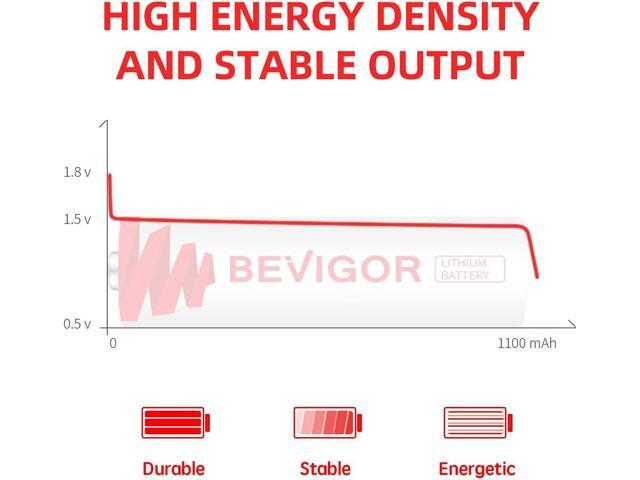 HIGH ENERGY DENSITY AND STABLE OUTPUT

1.8 v
1.5 v
0.5 v
0
1100 mAh

BEVIGOR LITHIUM BATTERY

Durable
Stable
Energetic